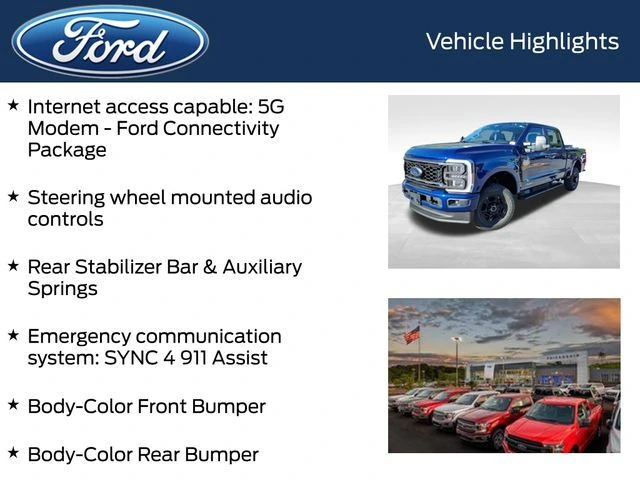 Ford

Vehicle Highlights

★ Internet access capable: 5G Modem - Ford Connectivity Package

★ Steering wheel mounted audio controls

★ Rear Stabilizer Bar & Auxiliary Springs

★ Emergency communication system: SYNC 4 911 Assist

★ Body-Color Front Bumper

★ Body-Color Rear Bumper